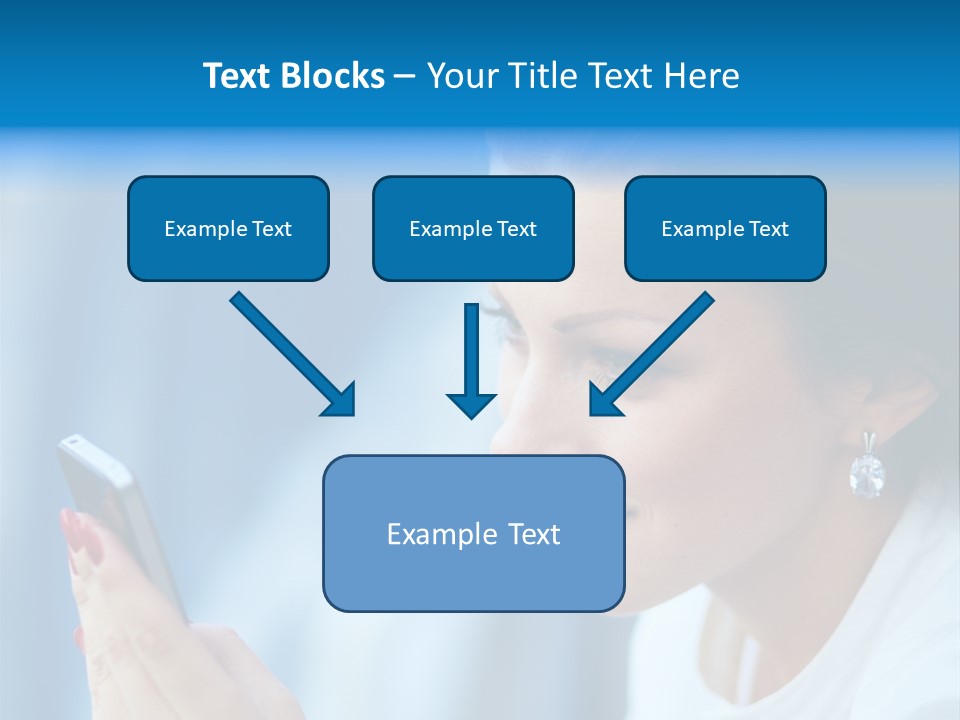 Text Blocks – Your Title Text Here

Example Text

Example Text

Example Text

Example Text